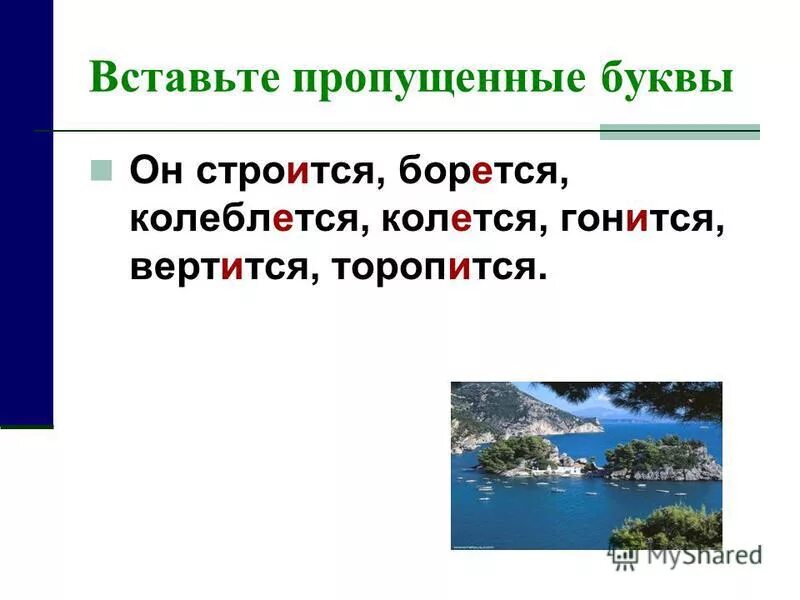 Вставьте пропущенные буквы

Он строится, борется, колеблется, колется, гонится, вертится, торопится.

MyShared